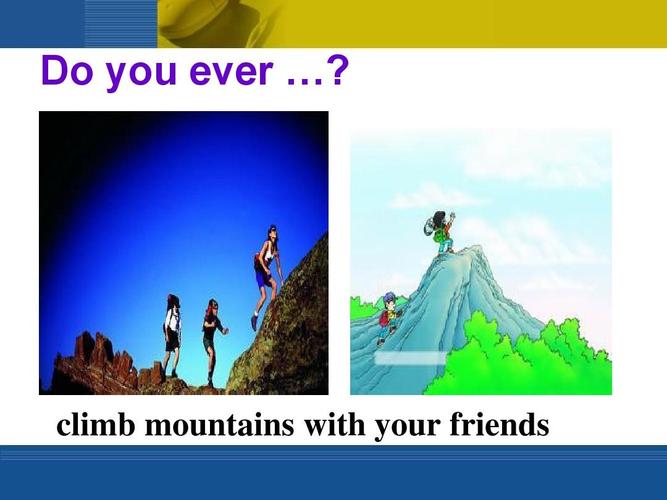 Do you ever …?

climb mountains with your friends